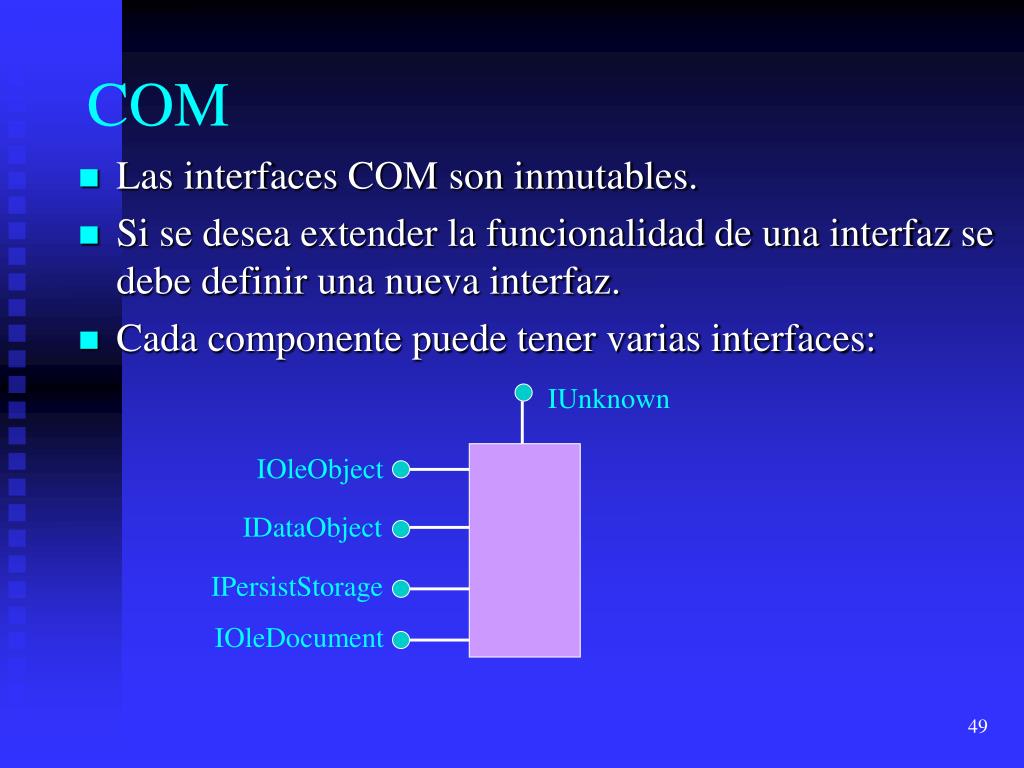 COM

Las interfaces COM son inmutables.

Si se desea extender la funcionalidad de una interfaz se debe definir una nueva interfaz.

Cada componente puede tener varias interfaces:

IUnknown

IOleObject

IDataObject

IPersistStorage

IOleDocument

49